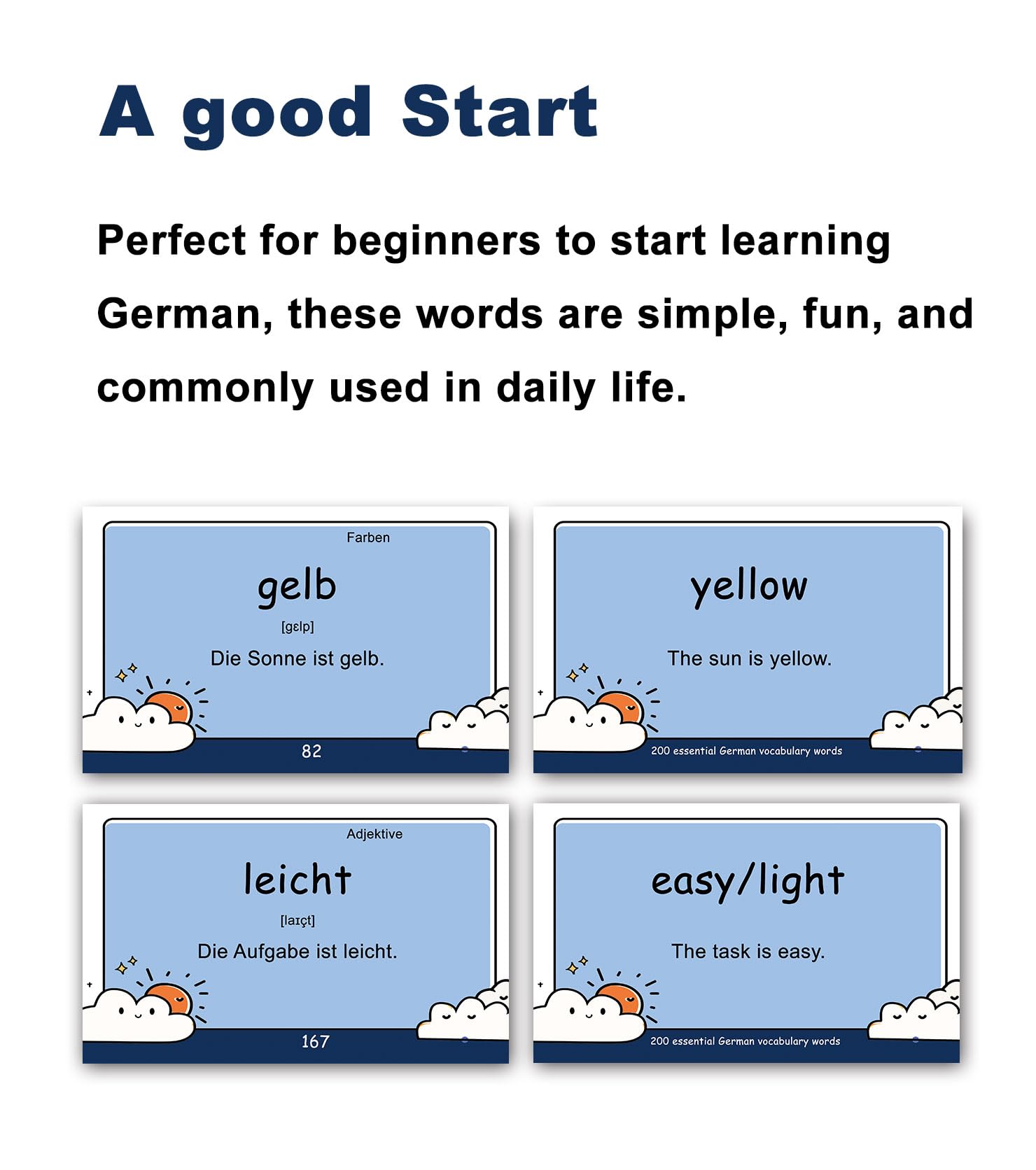 A good Start

Perfect for beginners to start learning German, these words are simple, fun, and commonly used in daily life.

Farben

gelb

[gɛlp]

Die Sonne ist gelb.

82

yellow

The sun is yellow.

200 essential German vocabulary words

Adjektive

leicht

[laɪçt]

Die Aufgabe ist leicht.

167

easy/light

The task is easy.

200 essential German vocabulary words